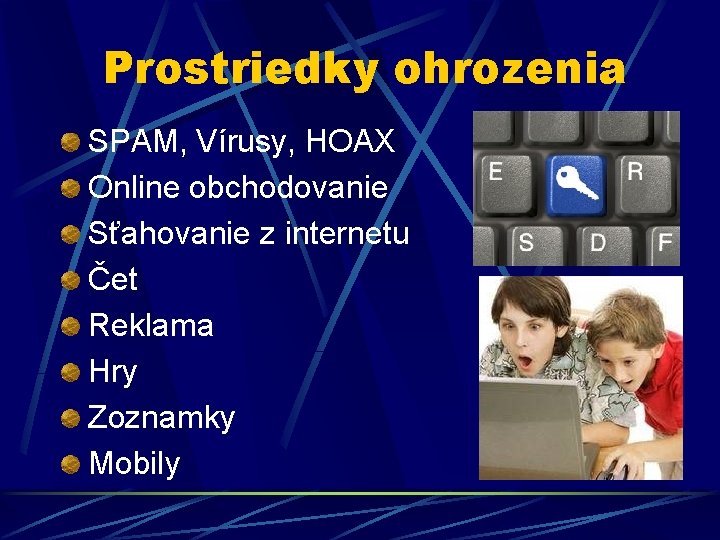 Prostriedky ohrozenia

SPAM, Vírusy, HOAX
Online obchodovanie
Sťahovanie z internetu
Čet
Reklama
Hry
Zoznamky
Mobily

E R S D F